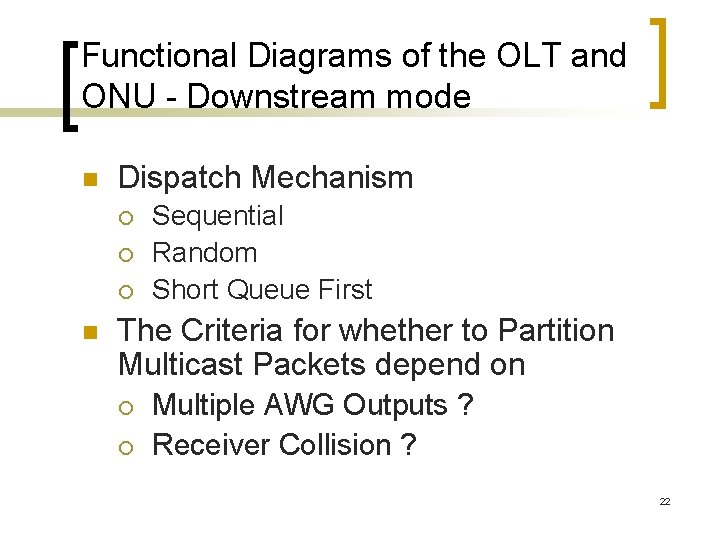 Functional Diagrams of the OLT and ONU - Downstream mode

Dispatch Mechanism
Sequential
Random
Short Queue First

The Criteria for whether to Partition Multicast Packets depend on
Multiple AWG Outputs ?
Receiver Collision ?

22